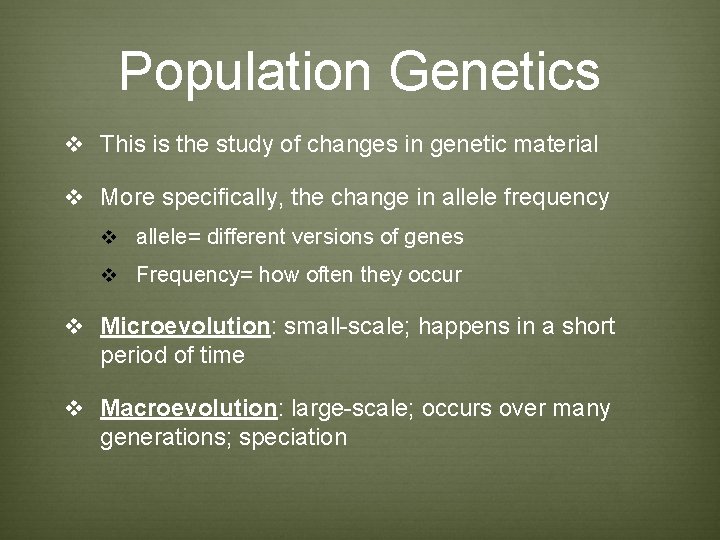 Population Genetics

❖ This is the study of changes in genetic material

❖ More specifically, the change in allele frequency

❖ allele= different versions of genes

❖ Frequency= how often they occur

❖ Microevolution: small-scale; happens in a short period of time

❖ Macroevolution: large-scale; occurs over many generations; speciation